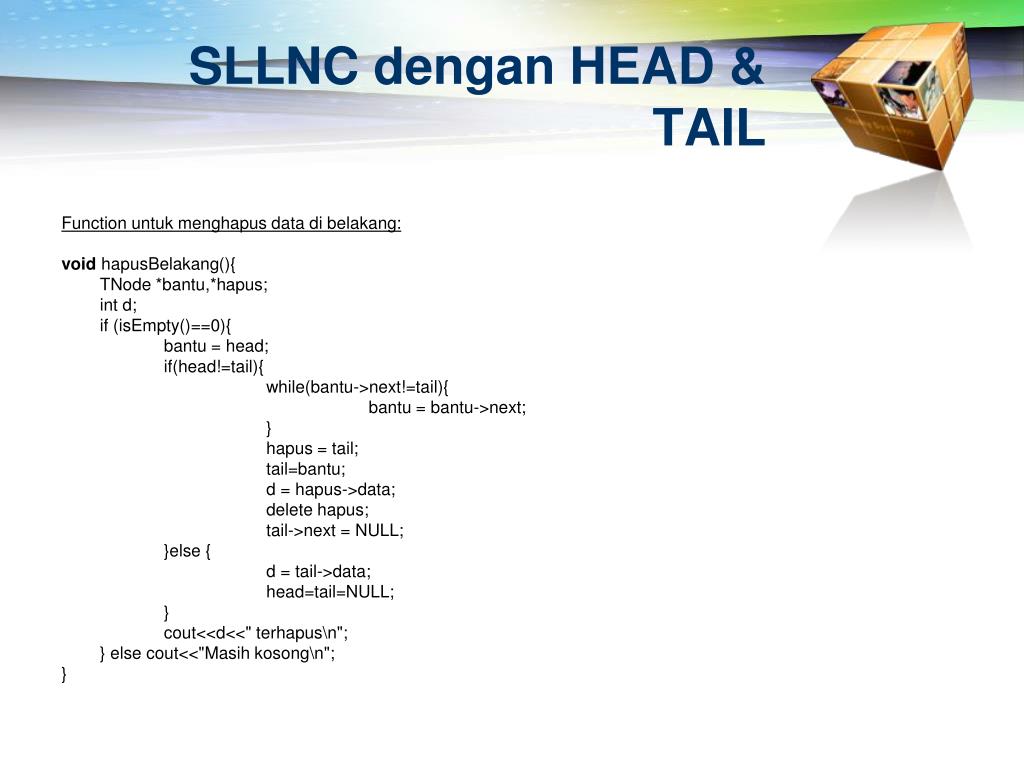 SLLNC dengan HEAD & TAIL

Function untuk menghapus data di belakang:

void hapusBelakang(){
TNode *bantu,*hapus;
int d;
if (isEmpty()==0){
bantu = head;
if(head!=tail){
while(bantu->next!=tail){
bantu = bantu->next;
}
hapus = tail;
tail=bantu;
d = hapus->data;
delete hapus;
tail->next = NULL;
}else {
d = tail->data;
head=tail=NULL;
}
cout<<d<<" terhapus\n";
} else cout<<"Masih kosong\n";
}